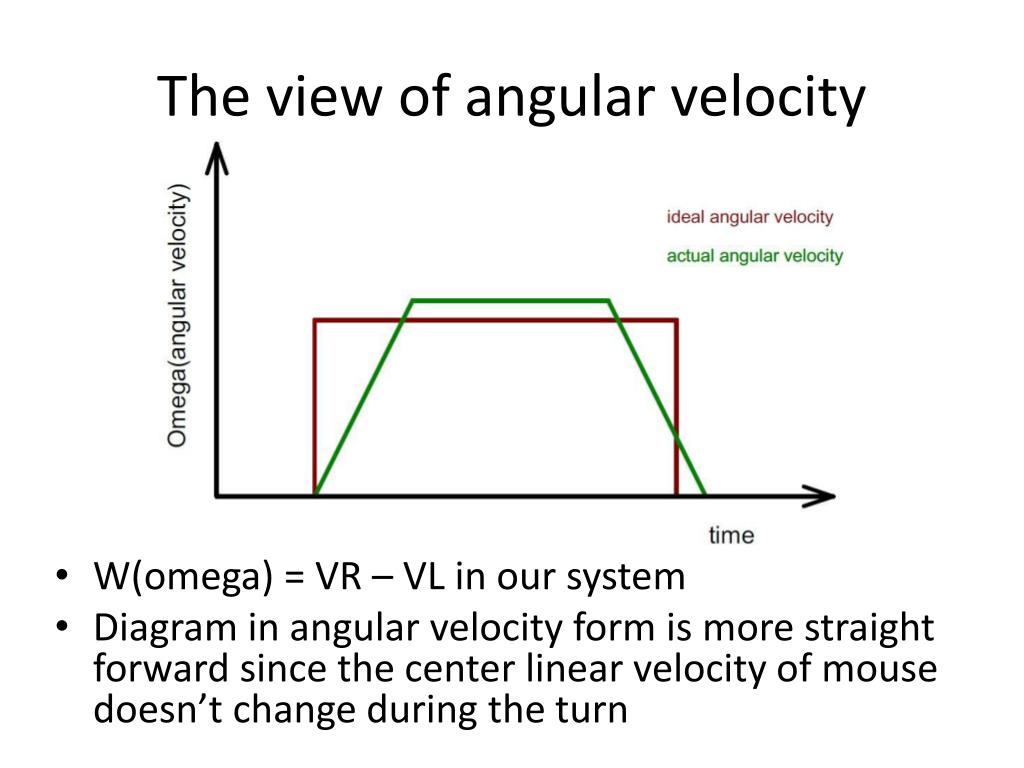 The view of angular velocity

Omega(angular velocity)

ideal angular velocity

actual angular velocity

time

• W(omega) = VR – VL in our system
• Diagram in angular velocity form is more straight forward since the center linear velocity of mouse doesn’t change during the turn